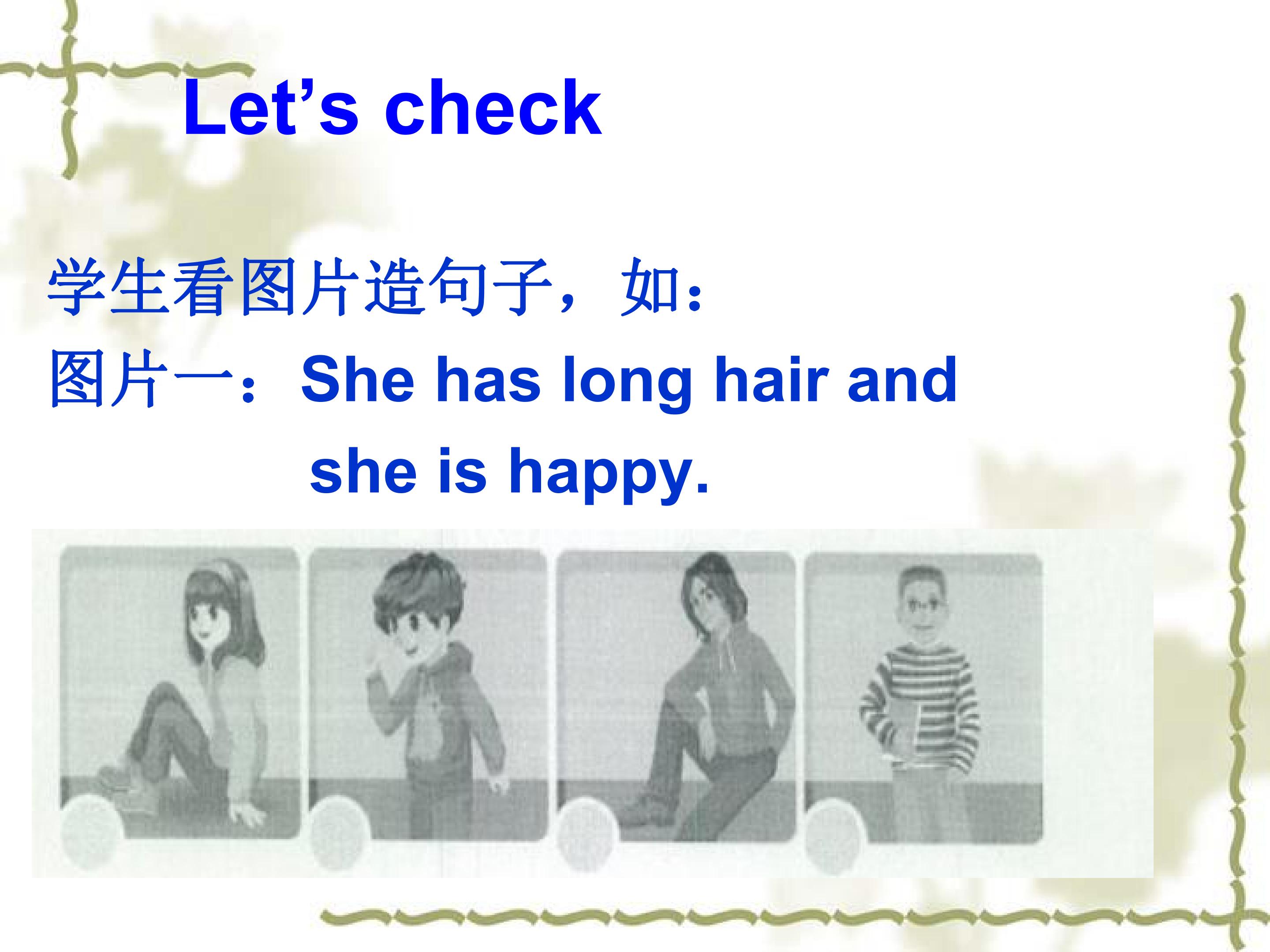 Let's check

学生看图片造句子，如：

图片一：She has long hair and she is happy.